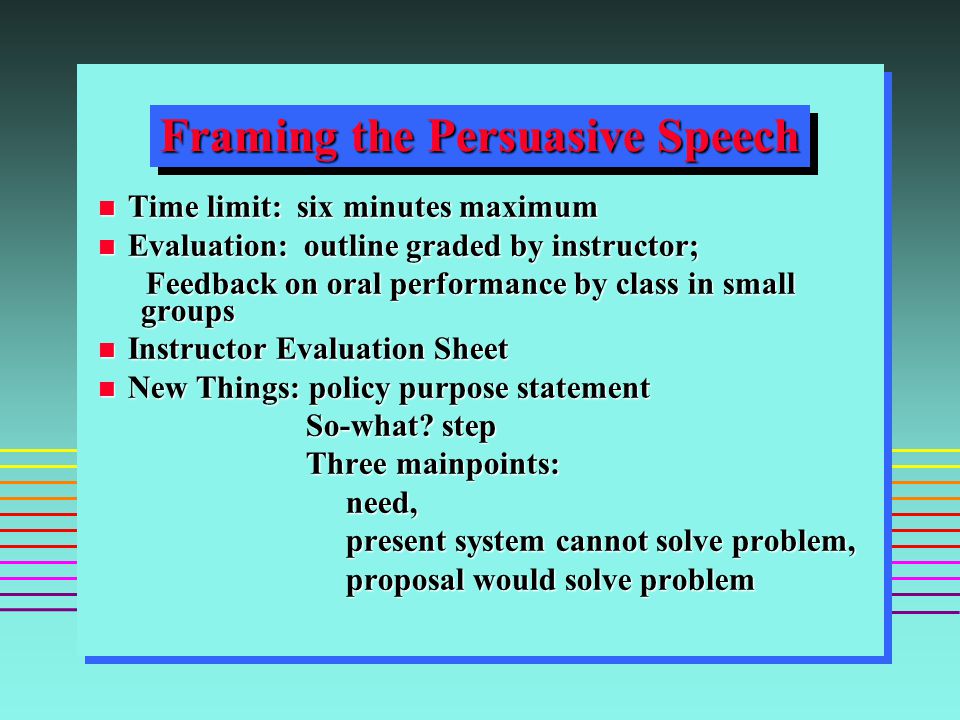 Framing the Persuasive Speech

- Time limit: six minutes maximum
- Evaluation: outline graded by instructor;
  Feedback on oral performance by class in small groups
- Instructor Evaluation Sheet
- New Things: policy purpose statement
  So-what? step
  Three mainpoints:
  need,
  present system cannot solve problem,
  proposal would solve problem